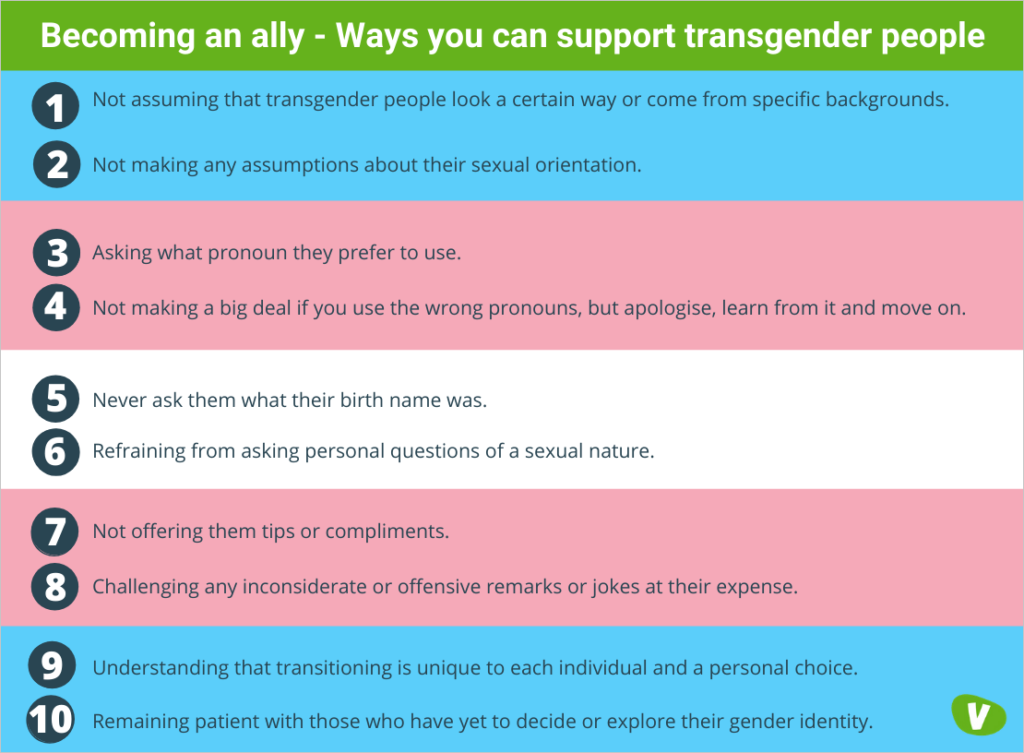 Becoming an ally - Ways you can support transgender people

1 Not assuming that transgender people look a certain way or come from specific backgrounds.

2 Not making any assumptions about their sexual orientation.

3 Asking what pronoun they prefer to use.

4 Not making a big deal if you use the wrong pronouns, but apologise, learn from it and move on.

5 Never ask them what their birth name was.

6 Refraining from asking personal questions of a sexual nature.

7 Not offering them tips or compliments.

8 Challenging any inconsiderate or offensive remarks or jokes at their expense.

9 Understanding that transitioning is unique to each individual and a personal choice.

10 Remaining patient with those who have yet to decide or explore their gender identity.

V